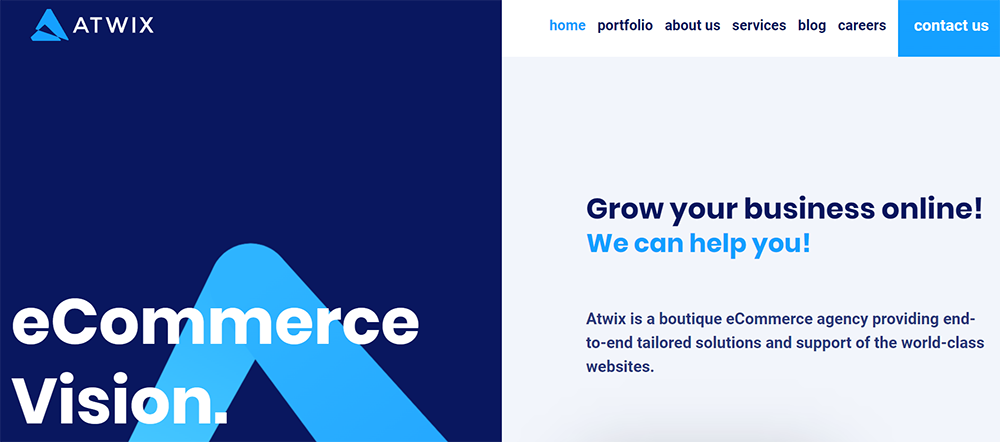 ATWIX

home portfolio about us services blog careers contact us

eCommerce Vision.

Grow your business online!
We can help you!

Atwix is a boutique eCommerce agency providing end-to-end tailored solutions and support of the world-class websites.